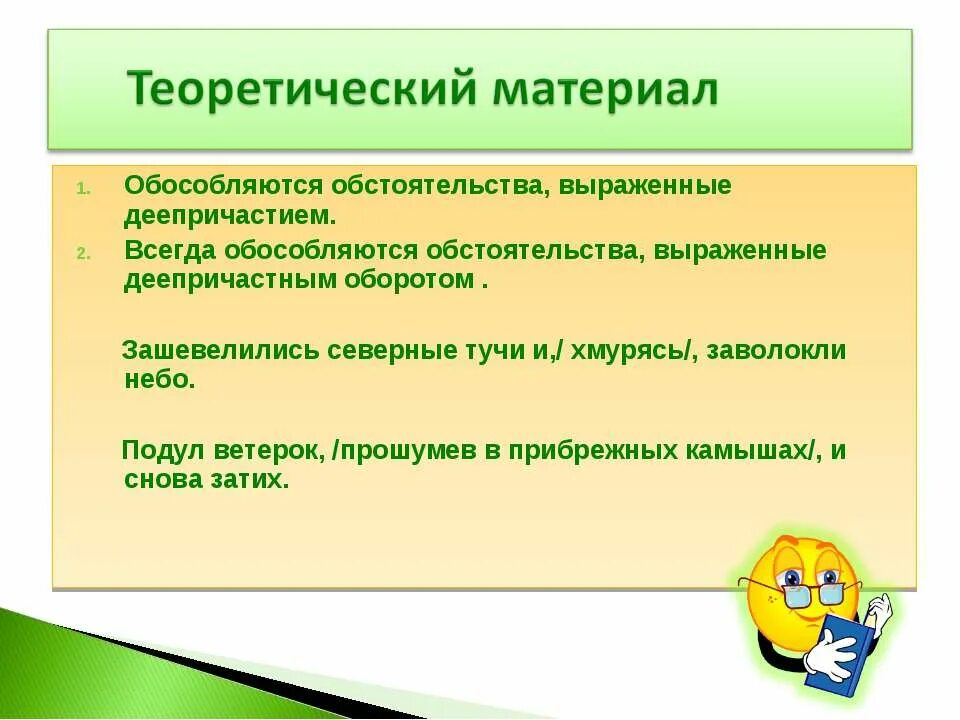 Теоретический материал

1. Обособляются обстоятельства, выраженные деепричастием.
2. Всегда обособляются обстоятельства, выраженные деепричастным оборотом .

Зашевелились северные тучи и,/ хмурясь/, заволокли небо.

Подул ветерок, /прошумев в прибрежных камышах/, и снова затих.